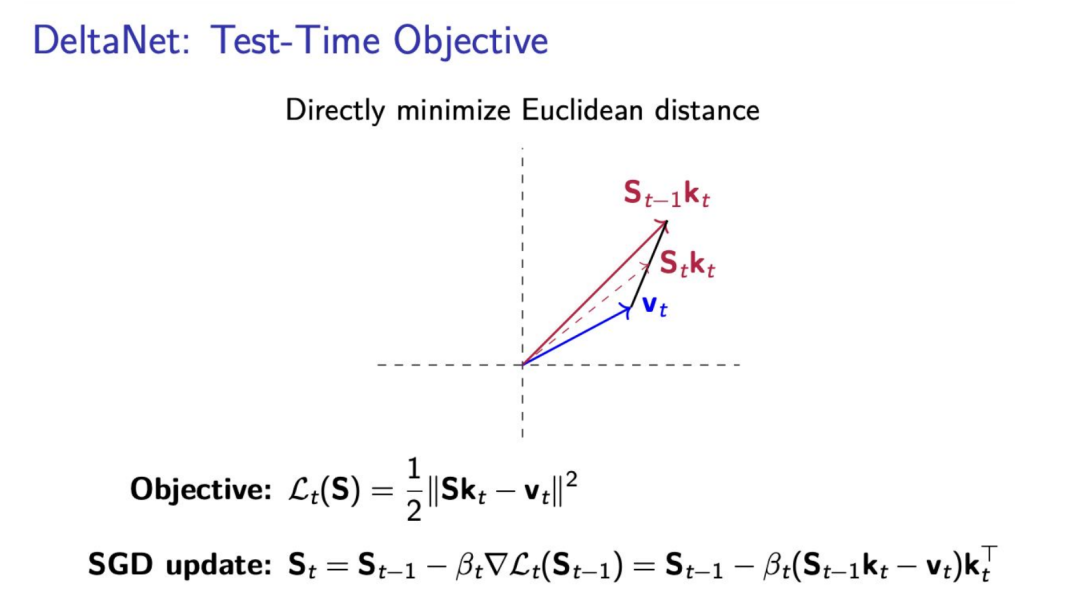 DeltaNet: Test-Time Objective

Directly minimize Euclidean distance

$\mathbf{S}_{t-1}\mathbf{k}_t$

$\mathbf{S}_t\mathbf{k}_t$

$\mathbf{v}_t$

**Objective:** $\mathcal{L}_t(\mathbf{S}) = \frac{1}{2}\|\mathbf{S}\mathbf{k}_t - \mathbf{v}_t\|^2$

**SGD update:** $\mathbf{S}_t = \mathbf{S}_{t-1} - \beta_t \nabla \mathcal{L}_t(\mathbf{S}_{t-1}) = \mathbf{S}_{t-1} - \beta_t(\mathbf{S}_{t-1}\mathbf{k}_t - \mathbf{v}_t)\mathbf{k}_t^\top$